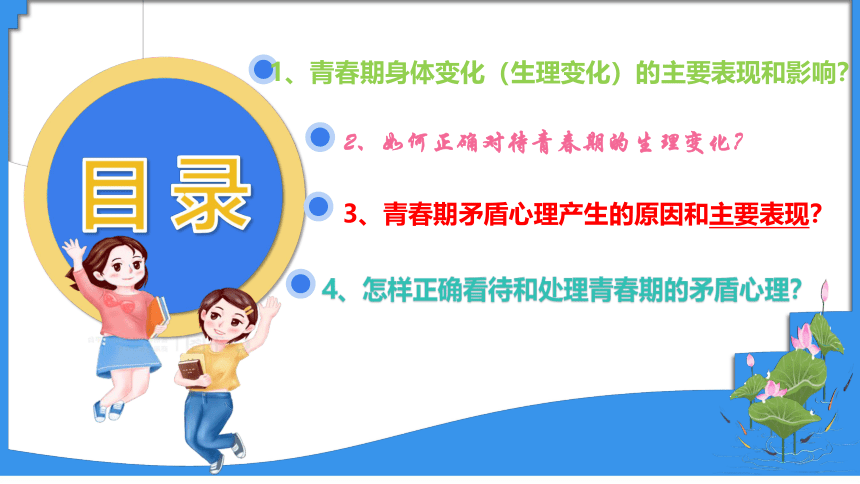 目录

1、青春期身体变化（生理变化）的主要表现和影响？

2、如何正确对待青春期的生理变化？

3、青春期矛盾心理产生的原因和主要表现？

4、怎样正确看待和处理青春期的矛盾心理？